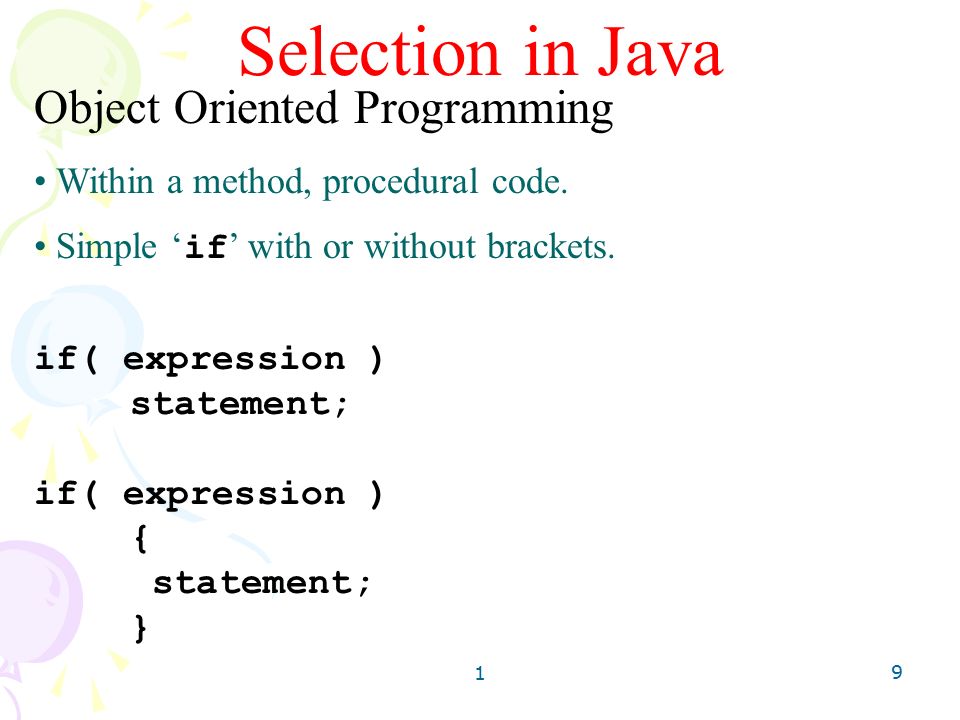 Selection in Java

Object Oriented Programming

• Within a method, procedural code.

• Simple ‘if’ with or without brackets.

if( expression )
    statement;

if( expression )
    {
     statement;
    }

1

9